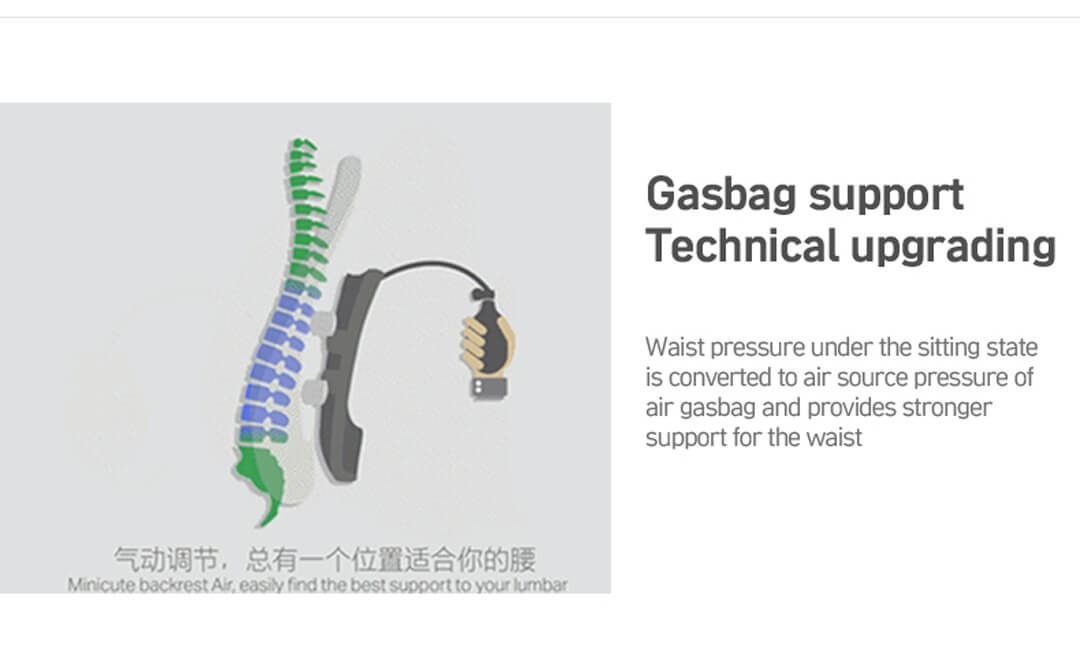 气动调节，总有一个位置适合你的腰
Minicute backrest Air, easily find the best support to your lumbar

Gasbag support
Technical upgrading

Waist pressure under the sitting state is converted to air source pressure of air gasbag and provides stronger support for the waist